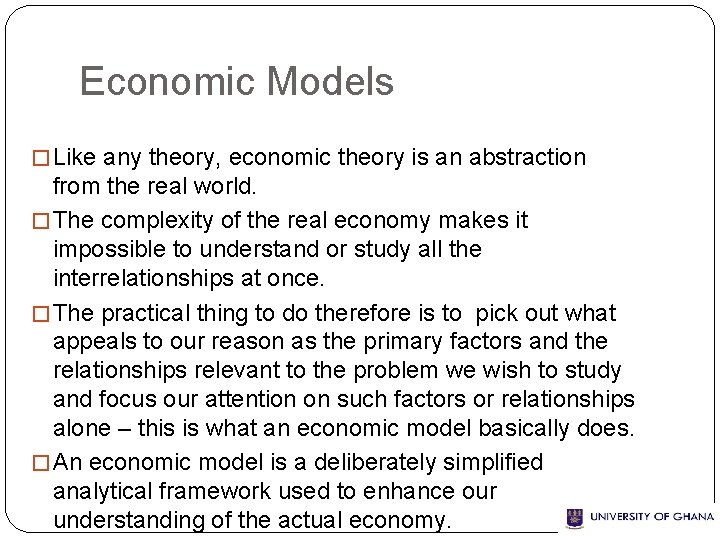 Economic Models

□ Like any theory, economic theory is an abstraction from the real world.

□ The complexity of the real economy makes it impossible to understand or study all the interrelationships at once.

□ The practical thing to do therefore is to pick out what appeals to our reason as the primary factors and the relationships relevant to the problem we wish to study and focus our attention on such factors or relationships alone – this is what an economic model basically does.

□ An economic model is a deliberately simplified analytical framework used to enhance our understanding of the actual economy.

UNIVERSITY OF GHANA